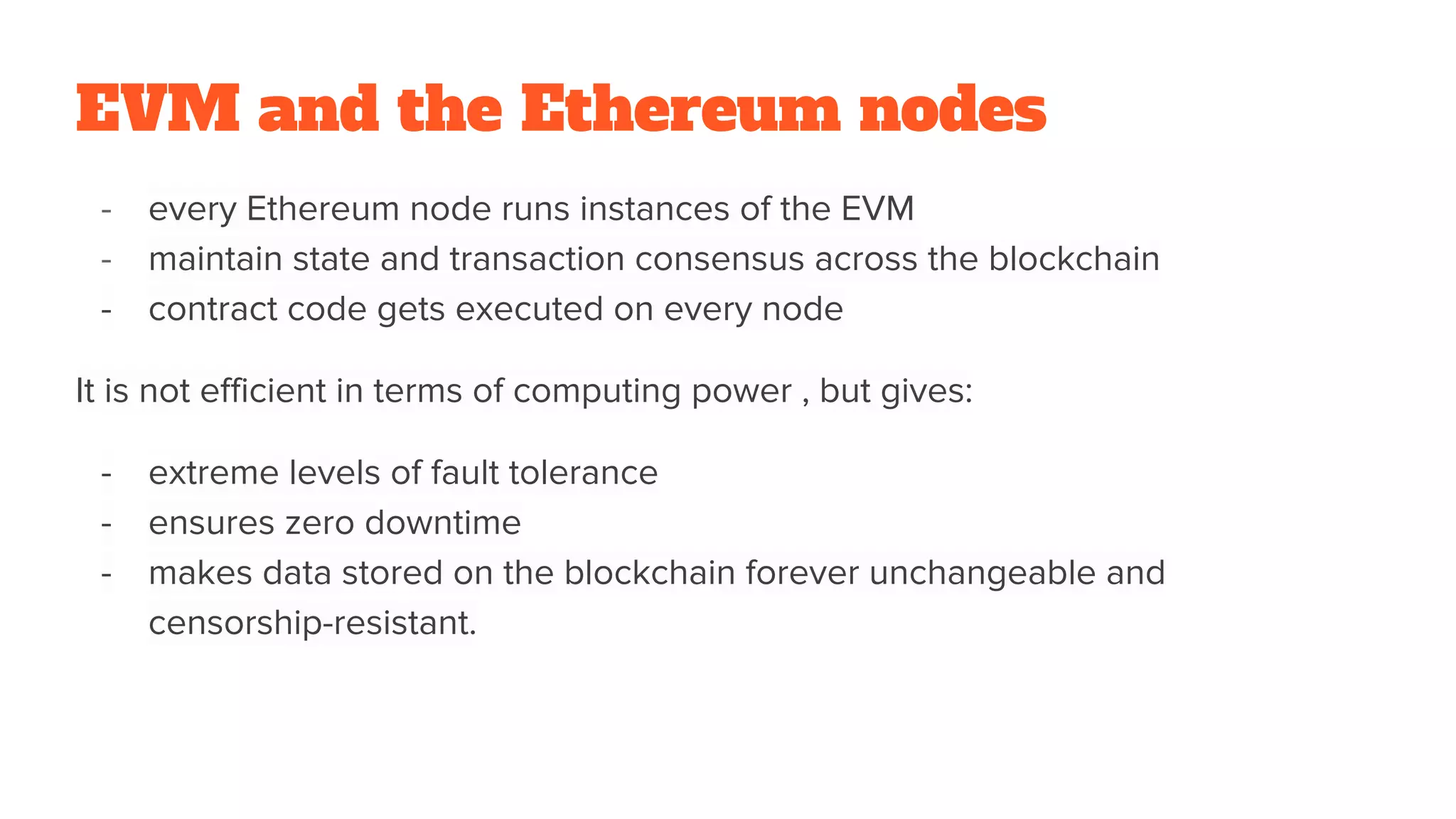 EVM and the Ethereum nodes

- every Ethereum node runs instances of the EVM
- maintain state and transaction consensus across the blockchain
- contract code gets executed on every node

It is not efficient in terms of computing power , but gives:

- extreme levels of fault tolerance
- ensures zero downtime
- makes data stored on the blockchain forever unchangeable and censorship-resistant.